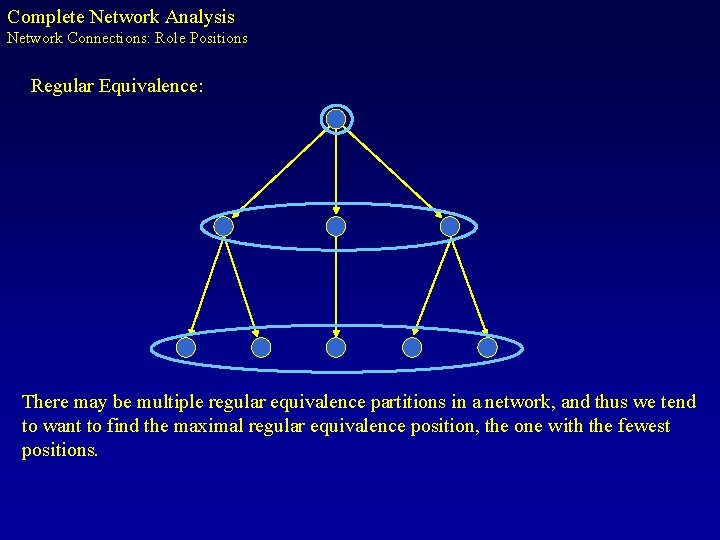 Complete Network Analysis
Network Connections: Role Positions

Regular Equivalence:

There may be multiple regular equivalence partitions in a network, and thus we tend to want to find the maximal regular equivalence position, the one with the fewest positions.